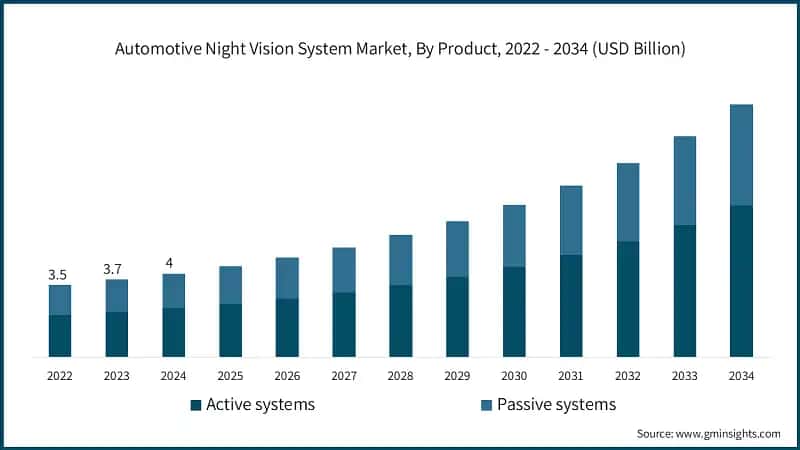 Automotive Night Vision System Market, By Product, 2022 - 2034 (USD Billion)

3.5
3.7
4

2022
2023
2024
2025
2026
2027
2028
2029
2030
2031
2032
2033
2034

Active systems
Passive systems

Source: www.gminsights.com